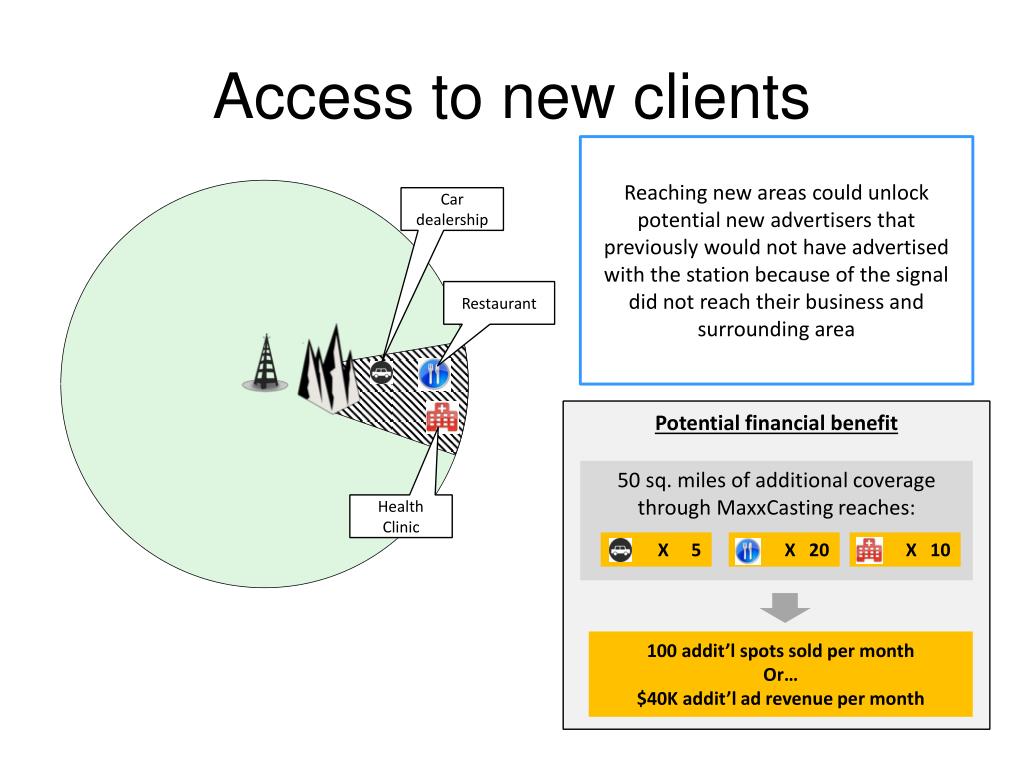 Access to new clients

Car dealership

Restaurant

Health Clinic

Reaching new areas could unlock potential new advertisers that previously would not have advertised with the station because of the signal did not reach their business and surrounding area

Potential financial benefit

50 sq. miles of additional coverage through MaxxCasting reaches:

X 5

X 20

X 10

100 addit'l spots sold per month
Or…
$40K addit'l ad revenue per month